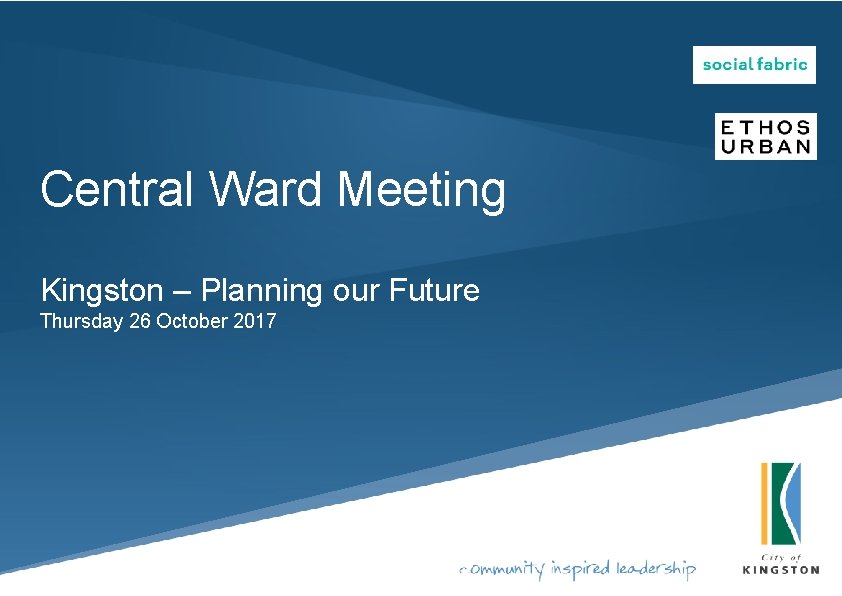 social fabric

ETHOS URBAN

Central Ward Meeting

Kingston – Planning our Future
Thursday 26 October 2017

community inspired leadership

City of KINGSTON